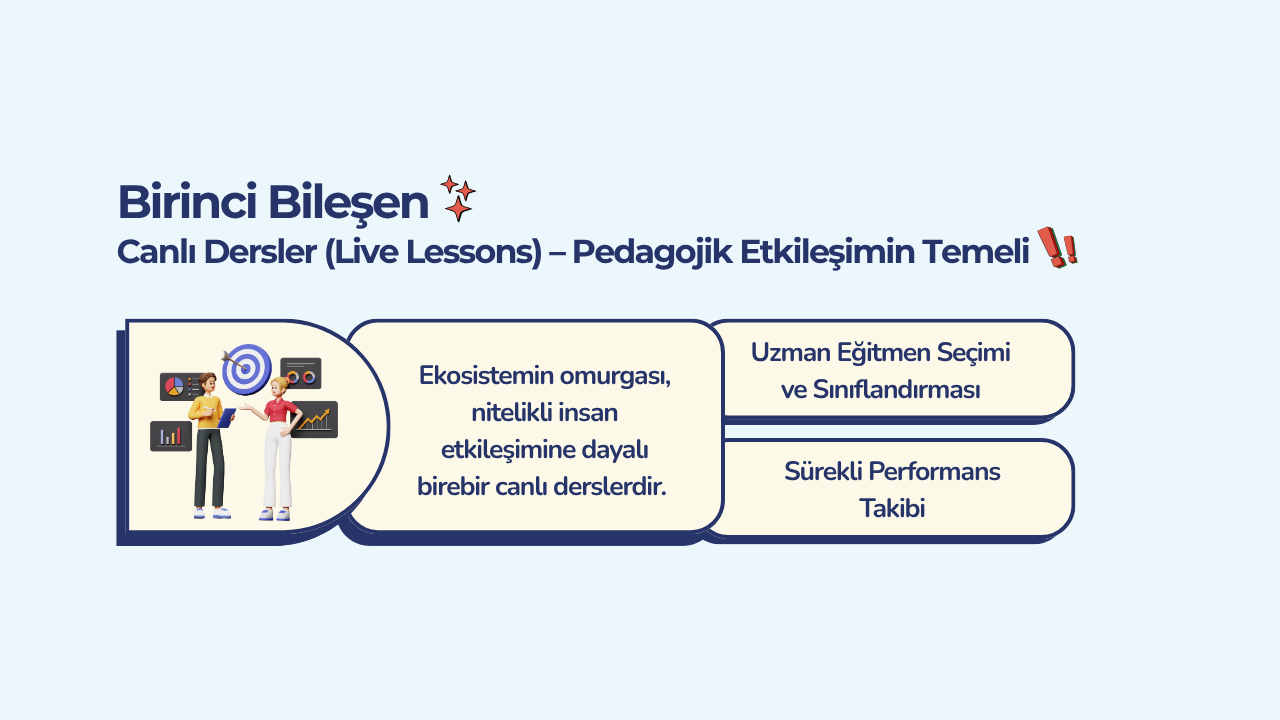 Birinci Bileşen

Canlı Dersler (Live Lessons) – Pedagojik Etkileşimin Temeli

Ekosistemin omurgası, nitelikli insan etkileşimine dayalı birebir canlı derslerdir.

Uzman Eğitmen Seçimi ve Sınıflandırması

Sürekli Performans Takibi